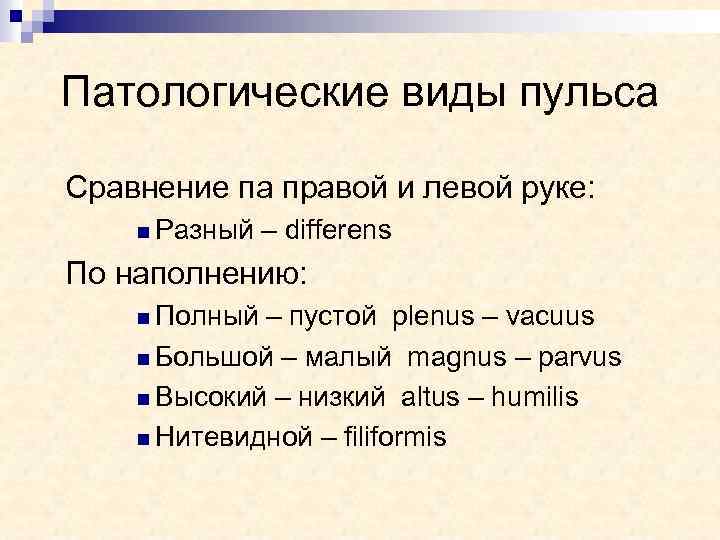 Патологические виды пульса

Сравнение па правой и левой руке:

Разный – differens

По наполнению:

Полный – пустой plenus – vacuus

Большой – малый magnus – parvus

Высокий – низкий altus – humilis

Нитевидной – filiformis